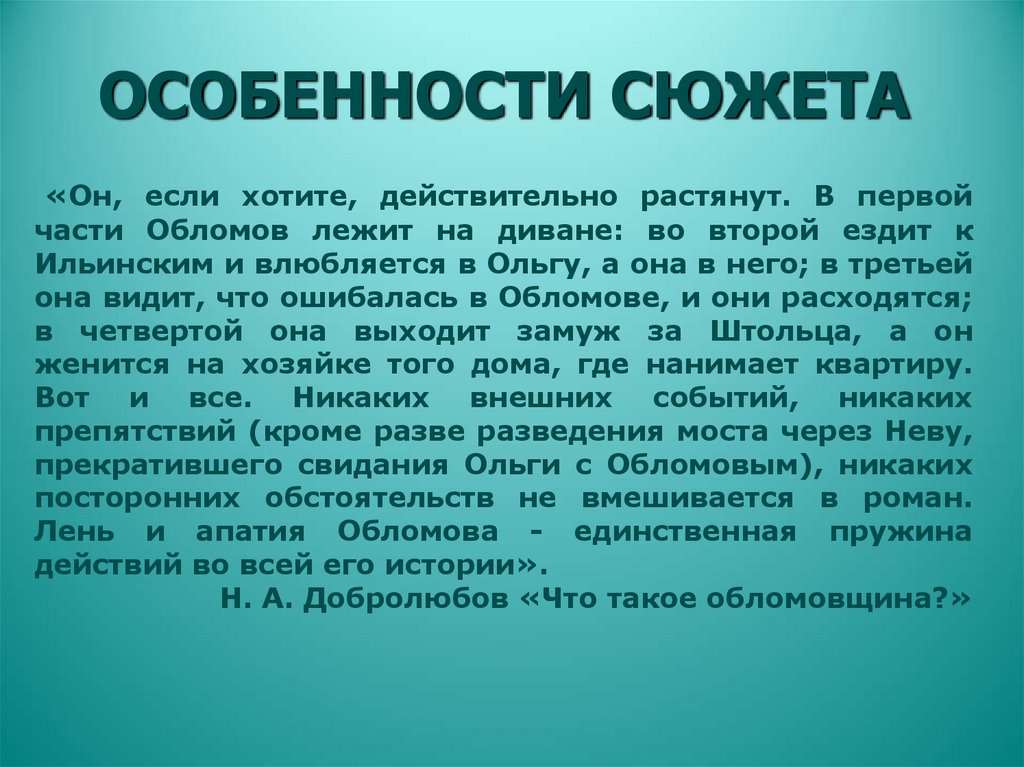 ОСОБЕННОСТИ СЮЖЕТА

«Он, если хотите, действительно растянут. В первой части Обломов лежит на диване: во второй ездит к Ильинским и влюбляется в Ольгу, а она в него; в третьей она видит, что ошибалась в Обломове, и они расходятся; в четвертой она выходит замуж за Штольца, а он женится на хозяйке того дома, где нанимает квартиру. Вот и все. Никаких внешних событий, никаких препятствий (кроме разве разведения моста через Неву, прекратившего свидания Ольги с Обломовым), никаких посторонних обстоятельств не вмешивается в роман. Лень и апатия Обломова - единственная пружина действий во всей его истории».

Н. А. Добролюбов «Что такое обломовщина?»